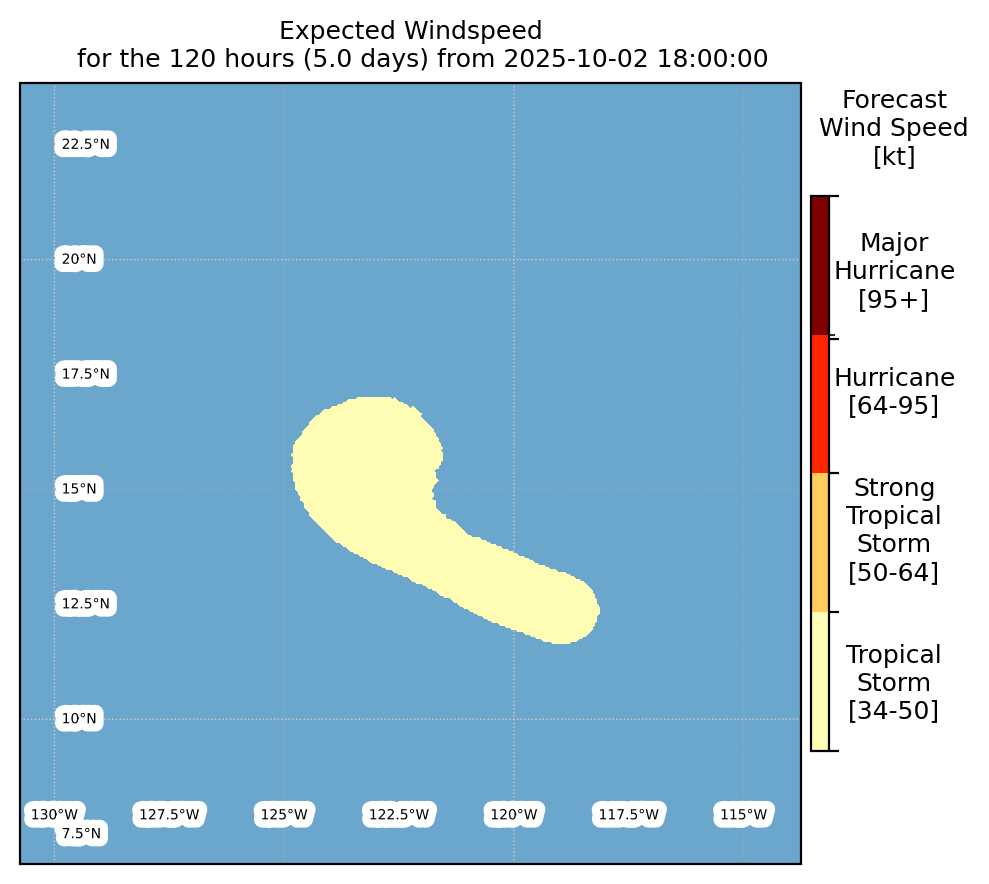 Expected Windspeed
for the 120 hours (5.0 days) from 2025-10-02 18:00:00

22.5°N
20°N
17.5°N
15°N
12.5°N
10°N
7.5°N

130°W
127.5°W
125°W
122.5°W
120°W
117.5°W
115°W

Forecast
Wind Speed
[kt]

Major
Hurricane
[95+]

Hurricane
[64-95]

Strong
Tropical
Storm
[50-64]

Tropical
Storm
[34-50]